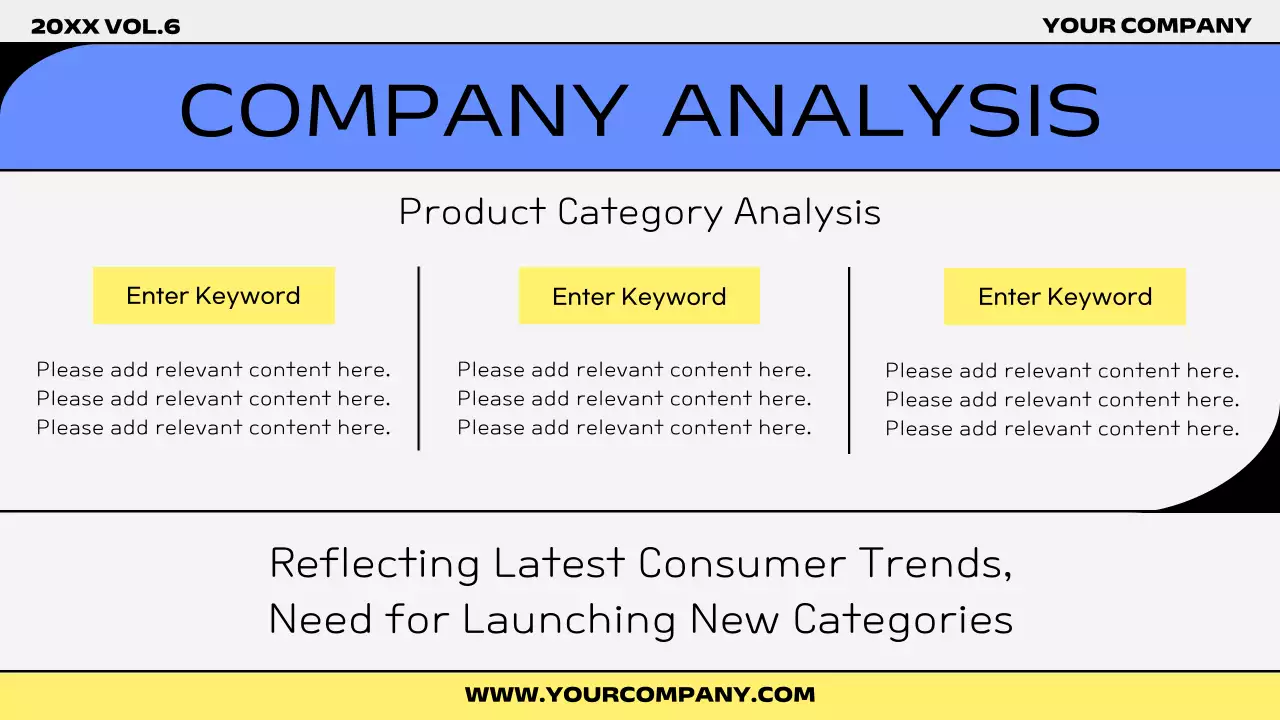 20XX VOL.6

YOUR COMPANY

COMPANY ANALYSIS

Product Category Analysis

Enter Keyword

Please add relevant content here.
Please add relevant content here.
Please add relevant content here.

Enter Keyword

Please add relevant content here.
Please add relevant content here.
Please add relevant content here.

Enter Keyword

Please add relevant content here.
Please add relevant content here.
Please add relevant content here.

Reflecting Latest Consumer Trends,
Need for Launching New Categories

WWW.YOURCOMPANY.COM